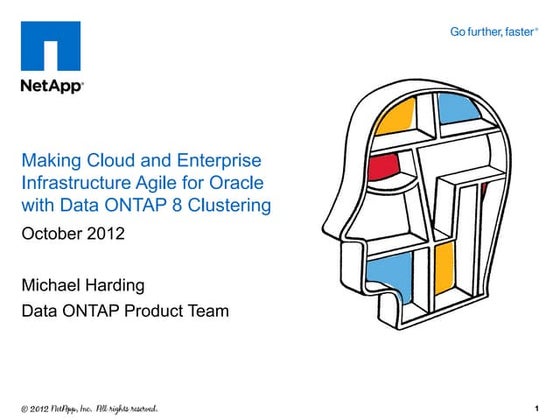 NetApp®

Go further, faster®

Making Cloud and Enterprise Infrastructure Agile for Oracle with Data ONTAP 8 Clustering

October 2012

Michael Harding
Data ONTAP Product Team

© 2012 NetApp, Inc. All rights reserved.

1